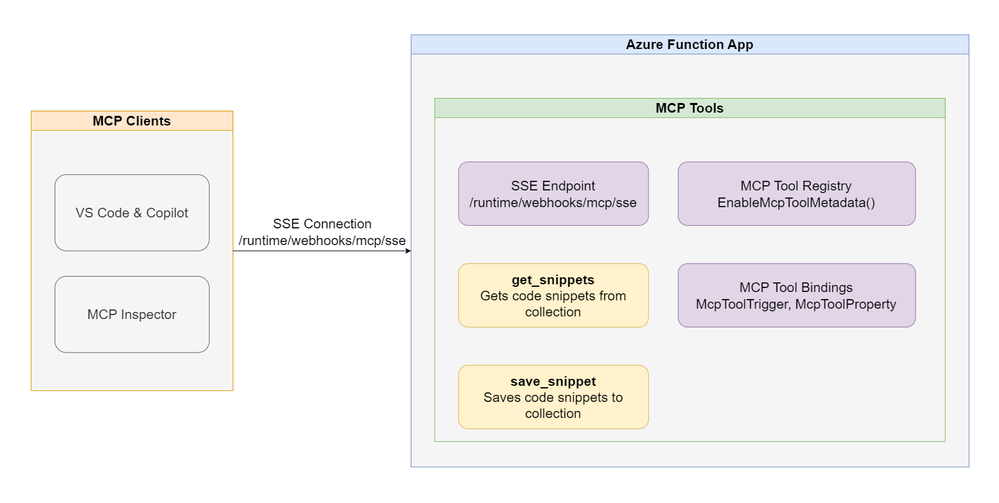 MCP Clients

VS Code & Copilot

MCP Inspector

SSE Connection
/runtime/webhooks/mcp/sse

Azure Function App

MCP Tools

SSE Endpoint
/runtime/webhooks/mcp/sse

MCP Tool Registry
EnableMcpToolMetadata()

get_snippets
Gets code snippets from collection

MCP Tool Bindings
McpToolTrigger, McpToolProperty

save_snippet
Saves code snippets to collection